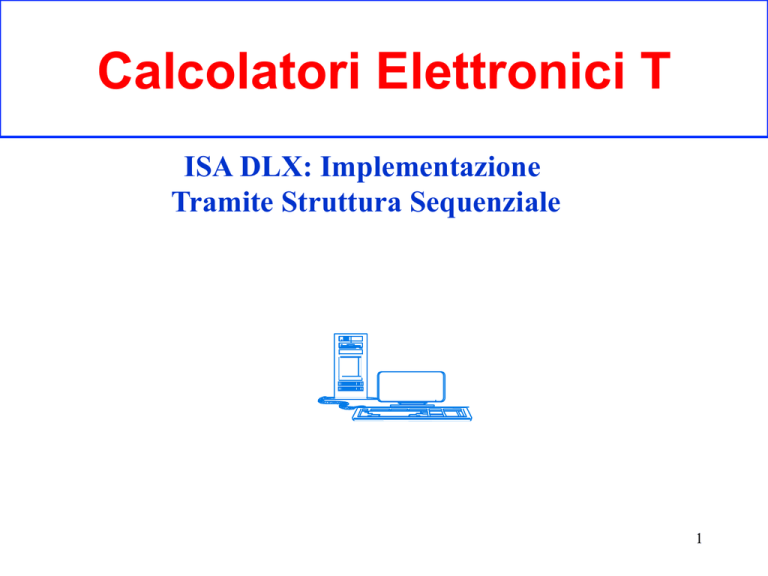 Calcolatori Elettronici T

ISA DLX: Implementazione
Tramite Struttura Sequenziale

1